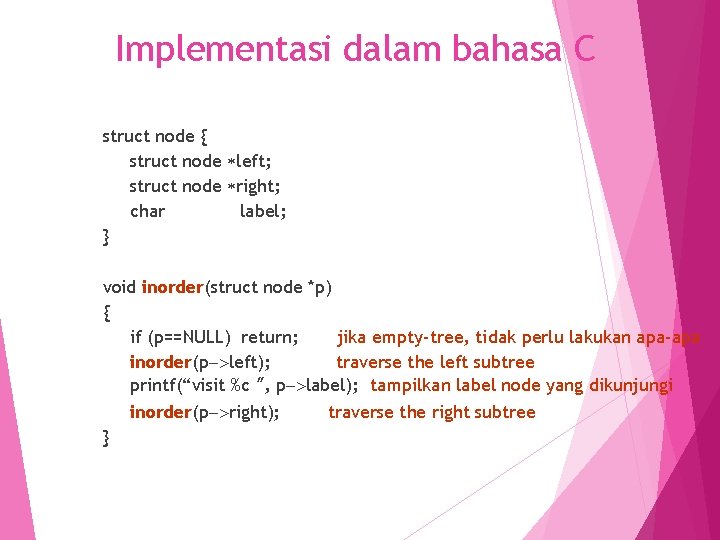 Implementasi dalam bahasa C

struct node {
struct node ∗left;
struct node ∗right;
char label;
}

void inorder(struct node *p)
{
if (p==NULL) return; jika empty-tree, tidak perlu lakukan apa-apa
inorder(p−>left); traverse the left subtree
printf(“visit %c ”, p−>label); tampilkan label node yang dikunjungi
inorder(p−>right); traverse the right subtree
}